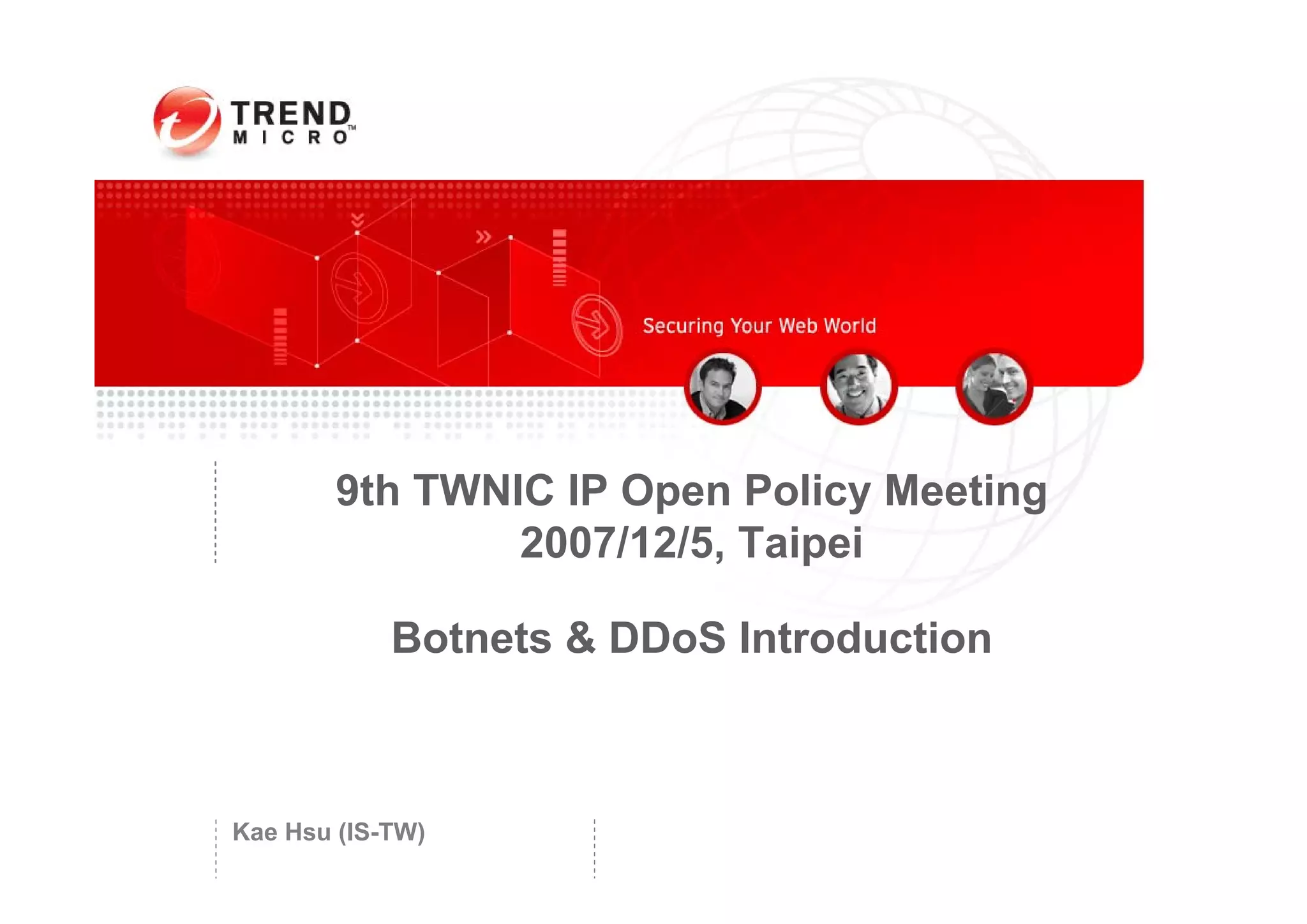 TREND MICRO™

Securing Your Web World

9th TWNIC IP Open Policy Meeting
2007/12/5, Taipei

Botnets & DDoS Introduction

Kae Hsu (IS-TW)